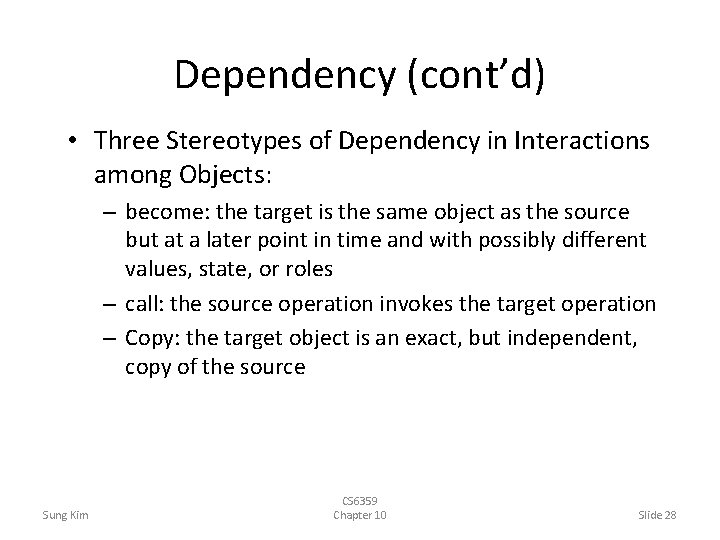 Dependency (cont'd)

• Three Stereotypes of Dependency in Interactions among Objects:

– become: the target is the same object as the source but at a later point in time and with possibly different values, state, or roles

– call: the source operation invokes the target operation

– Copy: the target object is an exact, but independent, copy of the source

Sung Kim

CS6359
Chapter 10

Slide 28